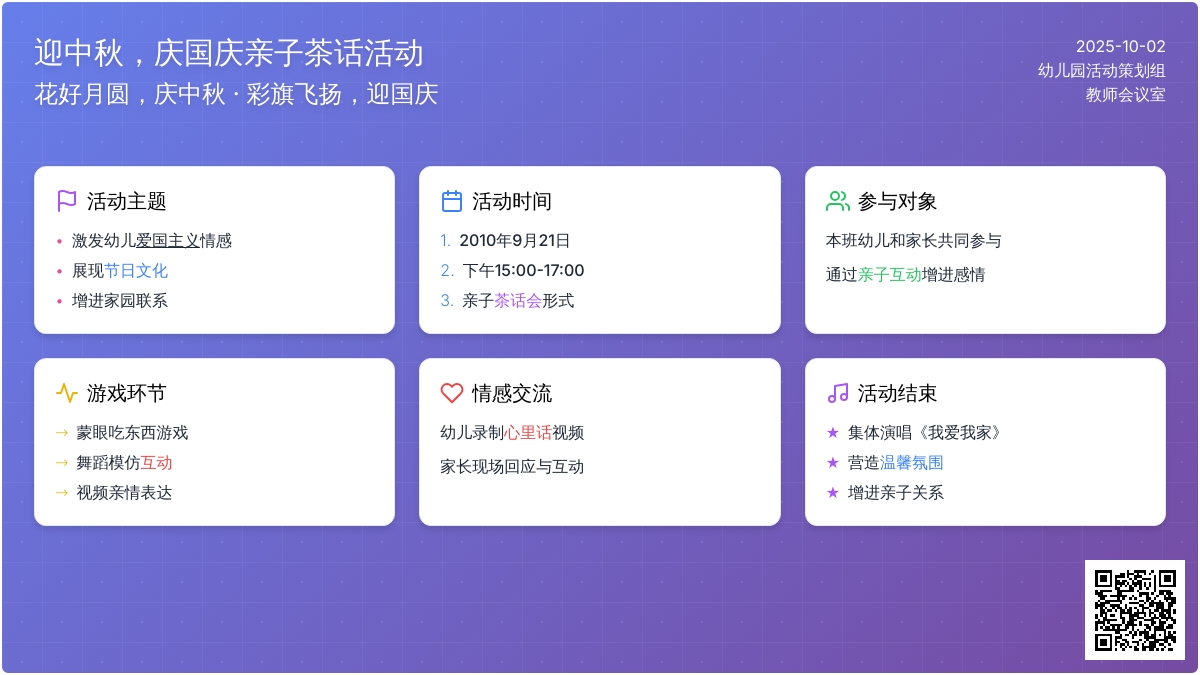 迎中秋，庆国庆亲子茶话活动
花好月圆，庆中秋 · 彩旗飞扬，迎国庆

2025-10-02
幼儿园活动策划组
教师会议室

活动主题
• 激发幼儿爱国主义情感
• 展现节日文化
• 增进家园联系

活动时间
1. 2010年9月21日
2. 下午15:00-17:00
3. 亲子茶话会形式

参与对象
本班幼儿和家长共同参与
通过亲子互动增进感情

游戏环节
→ 蒙眼吃东西游戏
→ 舞蹈模仿互动
→ 视频亲情表达

情感交流
幼儿录制心里话视频
家长现场回应与互动

活动结束
★ 集体演唱《我爱我家》
★ 营造温馨氛围
★ 增进亲子关系